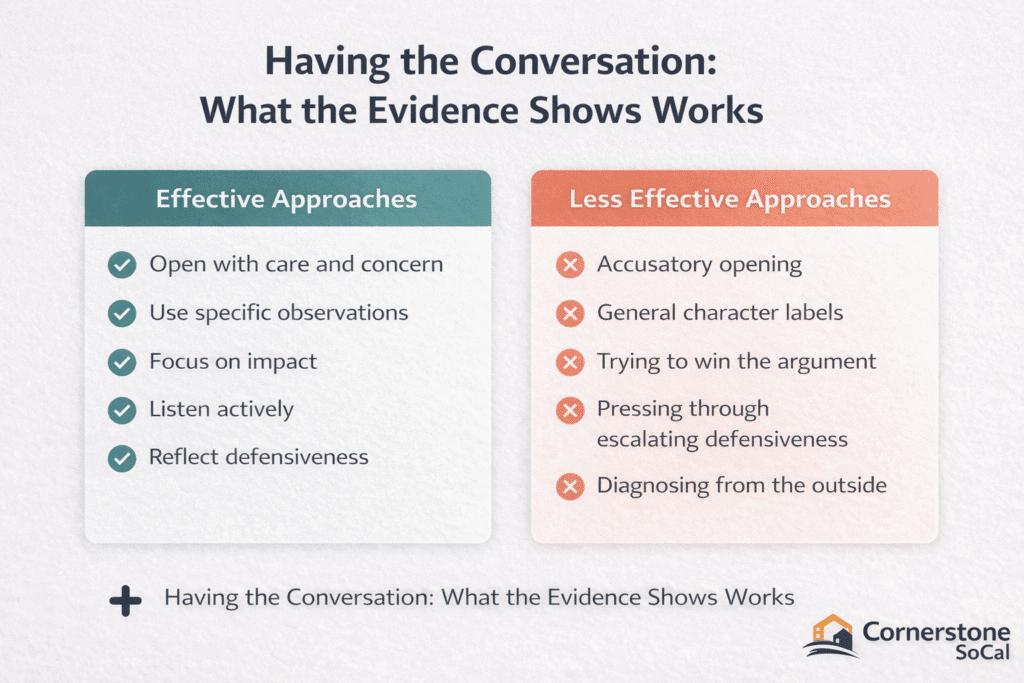 Having the Conversation:
What the Evidence Shows Works

Effective Approaches

Open with care and concern

Use specific observations

Focus on impact

Listen actively

Reflect defensiveness

Less Effective Approaches

Accusatory opening

General character labels

Trying to win the argument

Pressing through escalating defensiveness

Diagnosing from the outside

Having the Conversation: What the Evidence Shows Works

Cornerstone SoCal